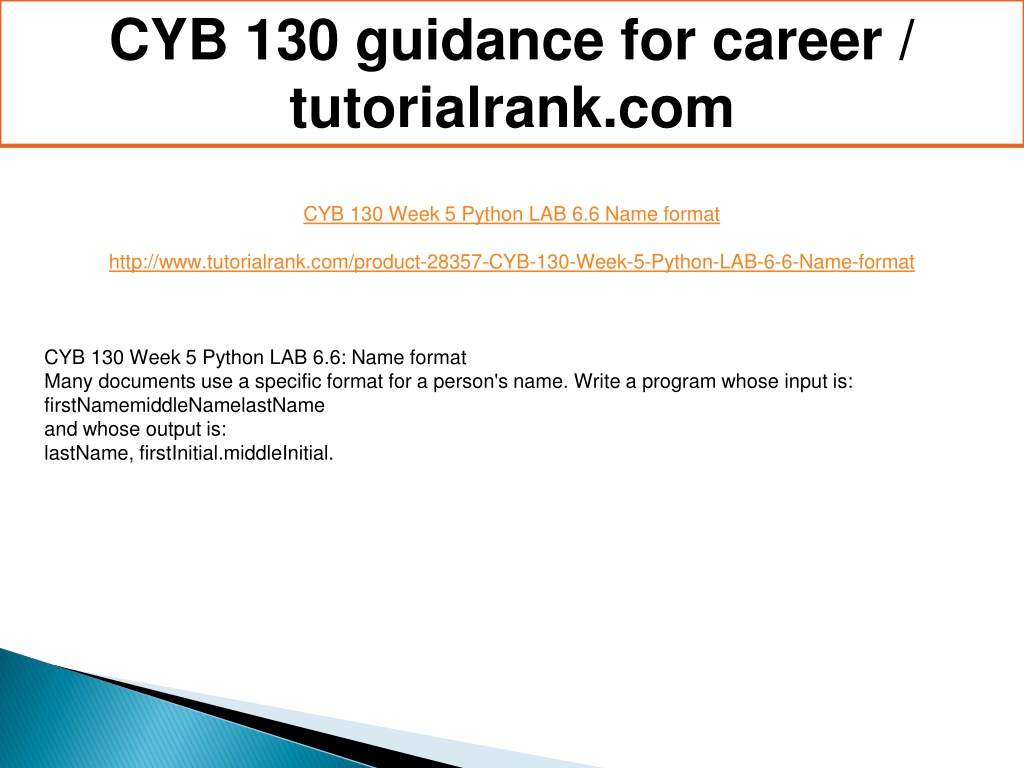 CYB 130 guidance for career / tutorialrank.com

CYB 130 Week 5 Python LAB 6.6 Name format

http://www.tutorialrank.com/product-28357-CYB-130-Week-5-Python-LAB-6-6-Name-format

CYB 130 Week 5 Python LAB 6.6: Name format
Many documents use a specific format for a person's name. Write a program whose input is:
firstNamemiddleNamelastName
and whose output is:
lastName, firstInitial.middleInitial.